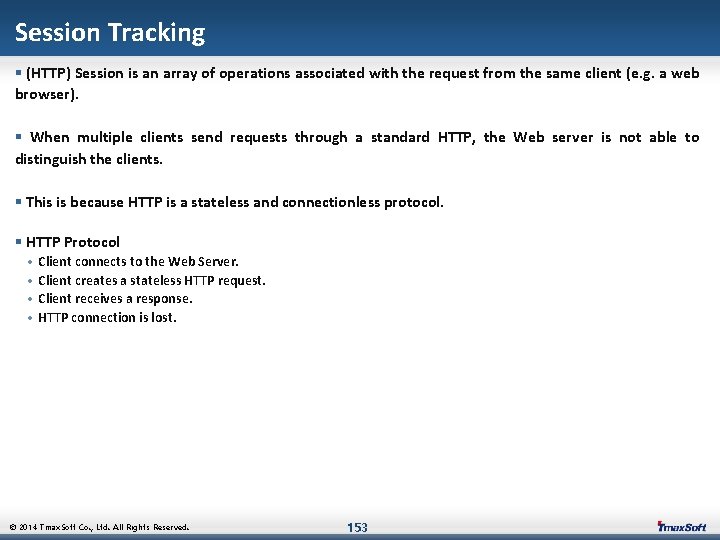 Session Tracking

▪ (HTTP) Session is an array of operations associated with the request from the same client (e.g. a web browser).

▪ When multiple clients send requests through a standard HTTP, the Web server is not able to distinguish the clients.

▪ This is because HTTP is a stateless and connectionless protocol.

▪ HTTP Protocol
• Client connects to the Web Server.
• Client creates a stateless HTTP request.
• Client receives a response.
• HTTP connection is lost.

© 2014 TmaxSoft Co., Ltd. All Rights Reserved.

153

TmaxSoft